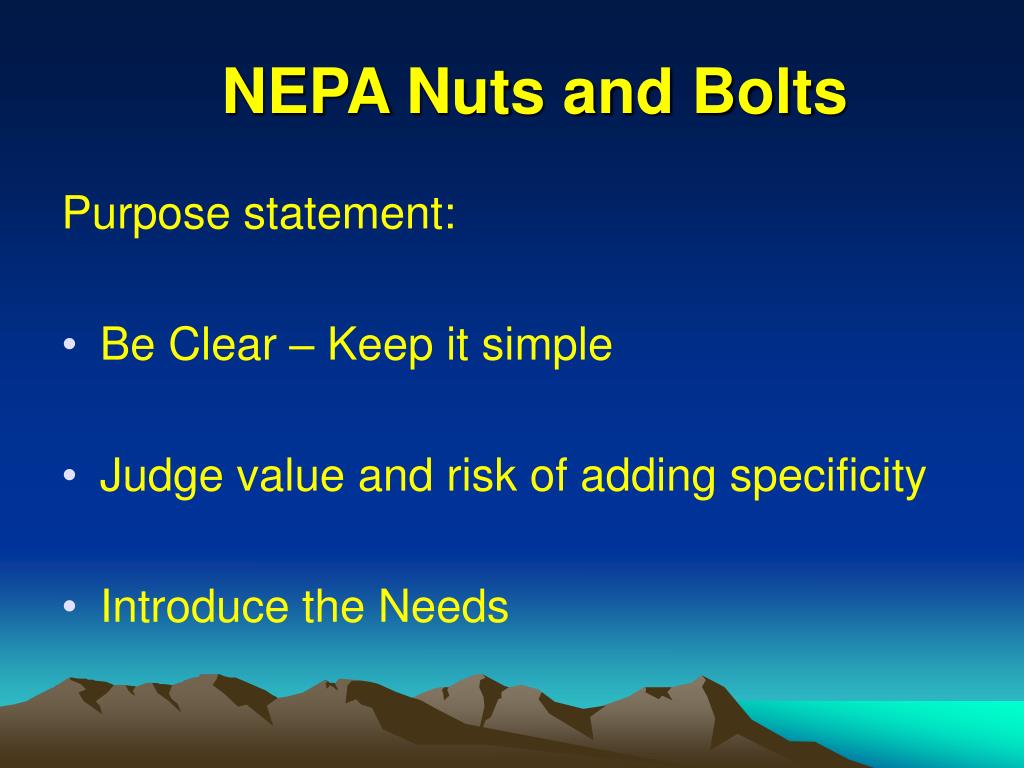 NEPA Nuts and Bolts

Purpose statement:

• Be Clear – Keep it simple

• Judge value and risk of adding specificity

• Introduce the Needs